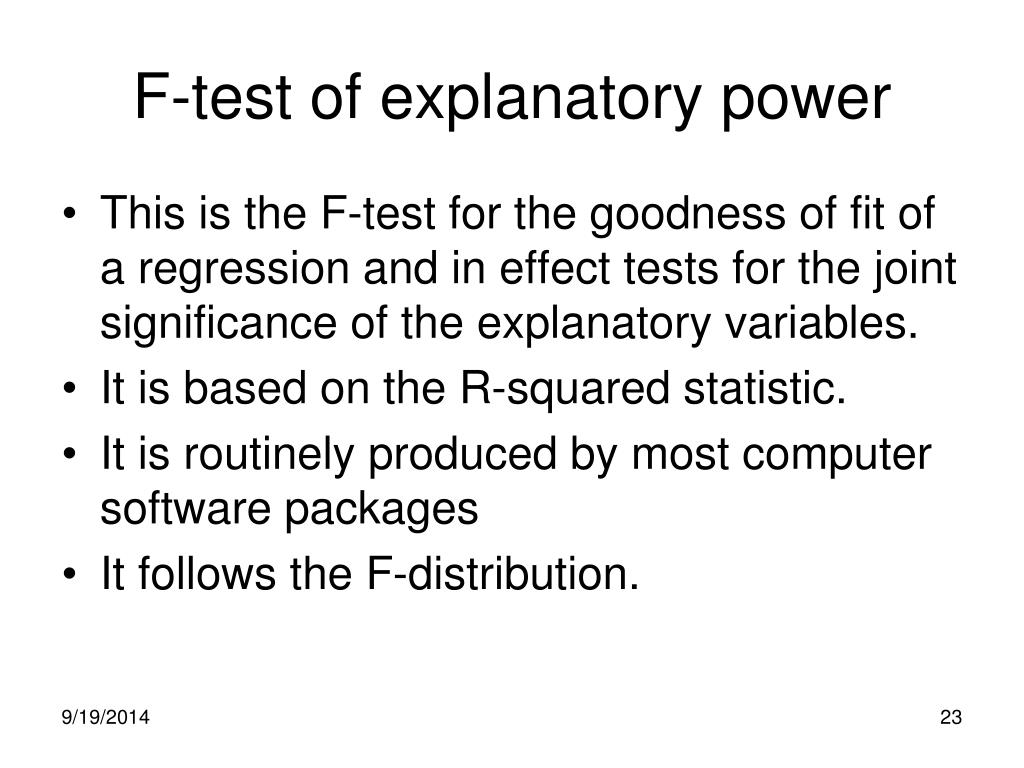 F-test of explanatory power

• This is the F-test for the goodness of fit of a regression and in effect tests for the joint significance of the explanatory variables.
• It is based on the R-squared statistic.
• It is routinely produced by most computer software packages
• It follows the F-distribution.

9/19/2014

23